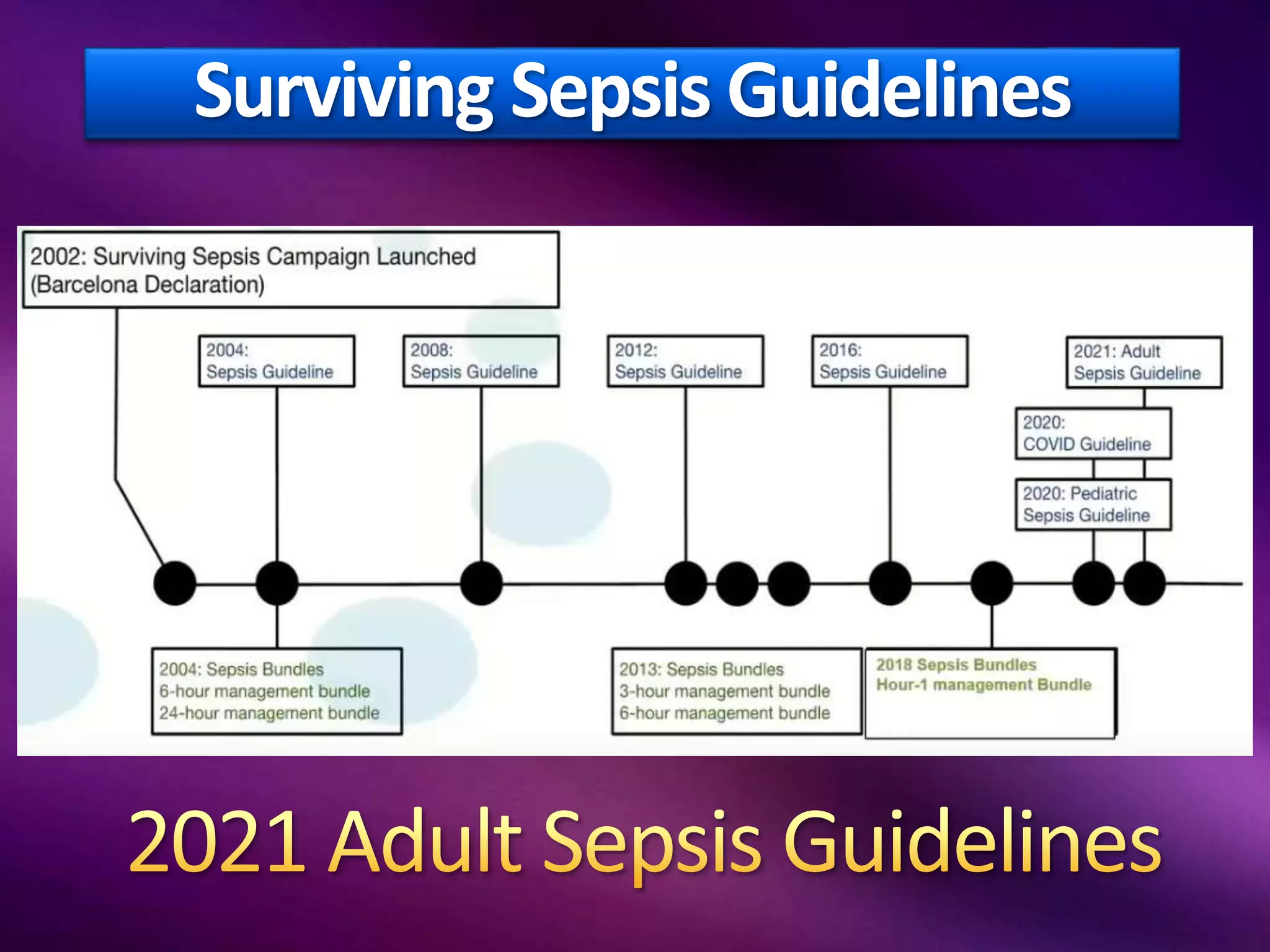 Surviving Sepsis Guidelines

2002: Surviving Sepsis Campaign Launched (Barcelona Declaration)

2004: Sepsis Guideline

2008: Sepsis Guideline

2012: Sepsis Guideline

2016: Sepsis Guideline

2021: Adult Sepsis Guideline

2020: COVID Guideline

2020: Pediatric Sepsis Guideline

2004: Sepsis Bundles
6-hour management bundle
24-hour management bundle

2013: Sepsis Bundles
3-hour management bundle
6-hour management bundle

2018 Sepsis Bundles
Hour-1 management Bundle

2021 Adult Sepsis Guidelines